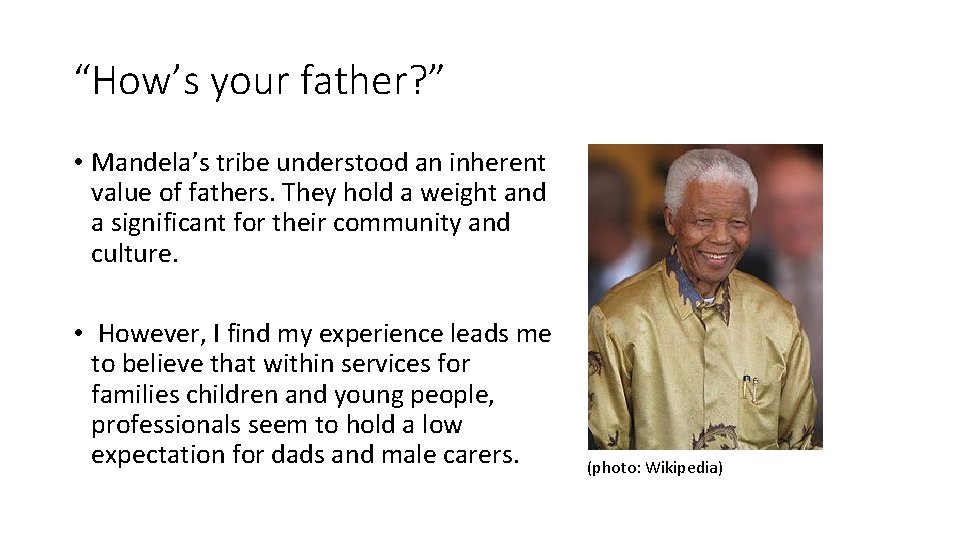 “How’s your father?”

• Mandela’s tribe understood an inherent value of fathers. They hold a weight and a significant for their community and culture.

• However, I find my experience leads me to believe that within services for families children and young people, professionals seem to hold a low expectation for dads and male carers.

(photo: Wikipedia)